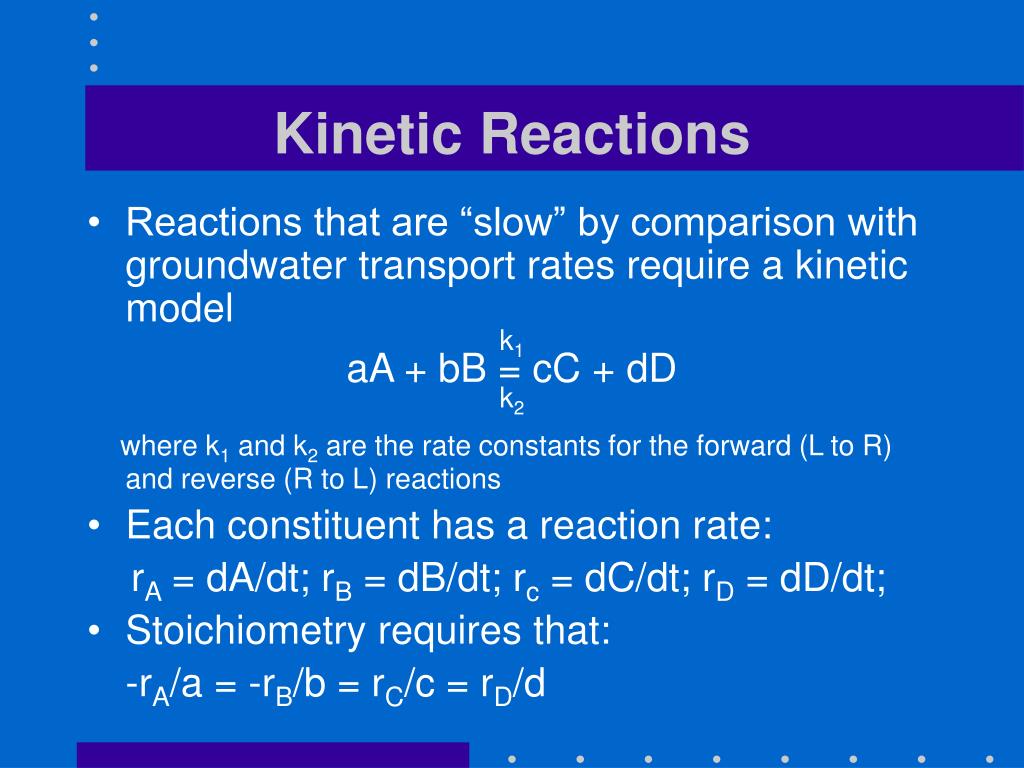 Kinetic Reactions

• Reactions that are “slow” by comparison with groundwater transport rates require a kinetic model

$aA + bB \underset{k_2}{\overset{k_1}{=}} cC + dD$

where $k_1$ and $k_2$ are the rate constants for the forward (L to R) and reverse (R to L) reactions

• Each constituent has a reaction rate:

$r_A = dA/dt$; $r_B = dB/dt$; $r_c = dC/dt$; $r_D = dD/dt$;

• Stoichiometry requires that:

$-r_A/a = -r_B/b = r_C/c = r_D/d$